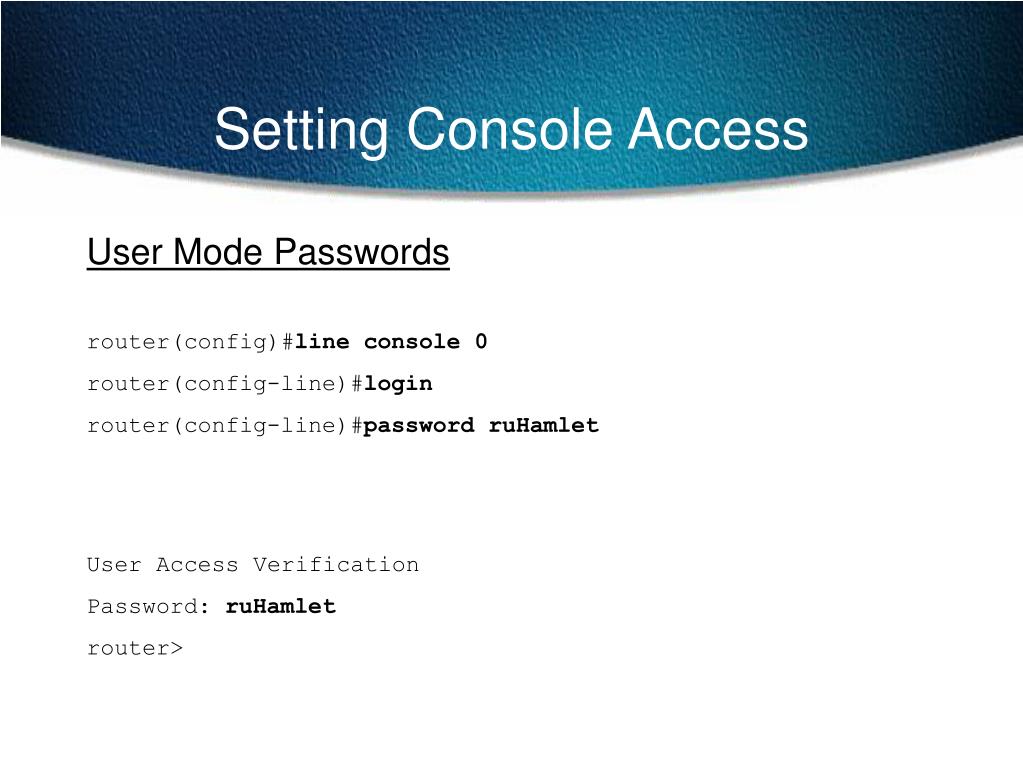 Setting Console Access

User Mode Passwords

router(config)#line console 0

router(config-line)#login

router(config-line)#password ruHamlet

User Access Verification

Password: ruHamlet

router>